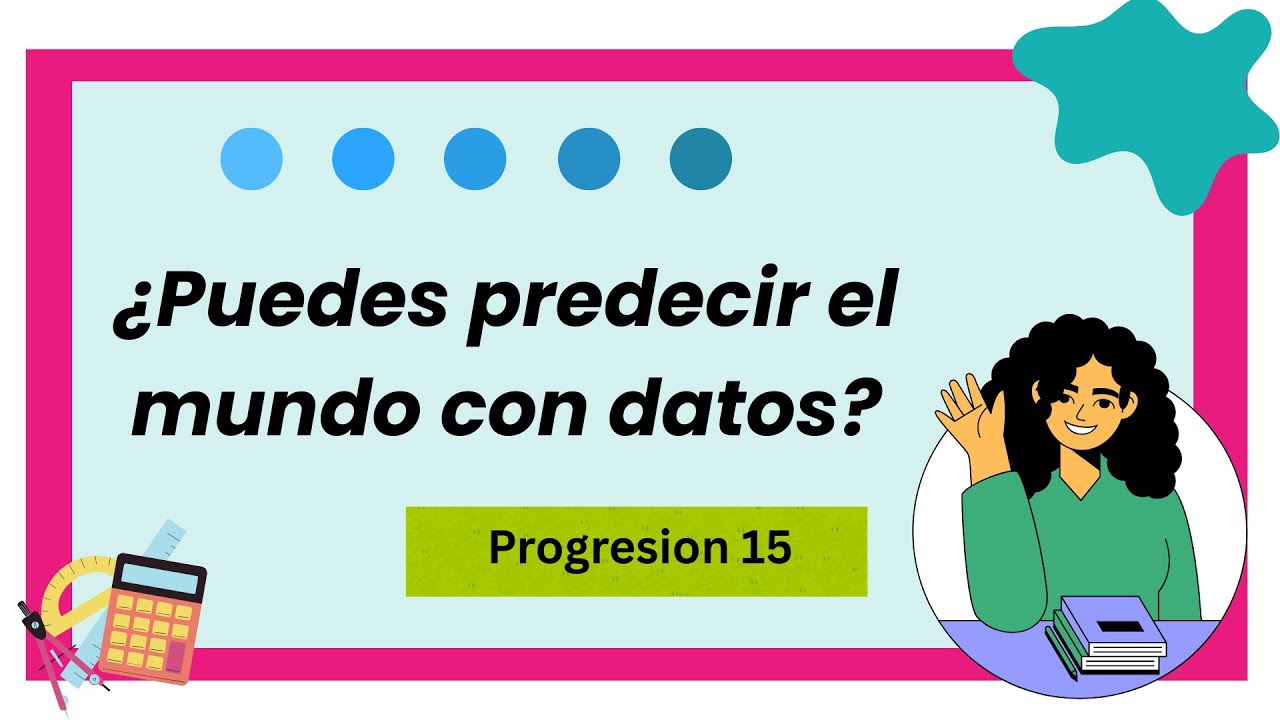 ¿Puedes predecir el mundo con datos?

Progresion 15